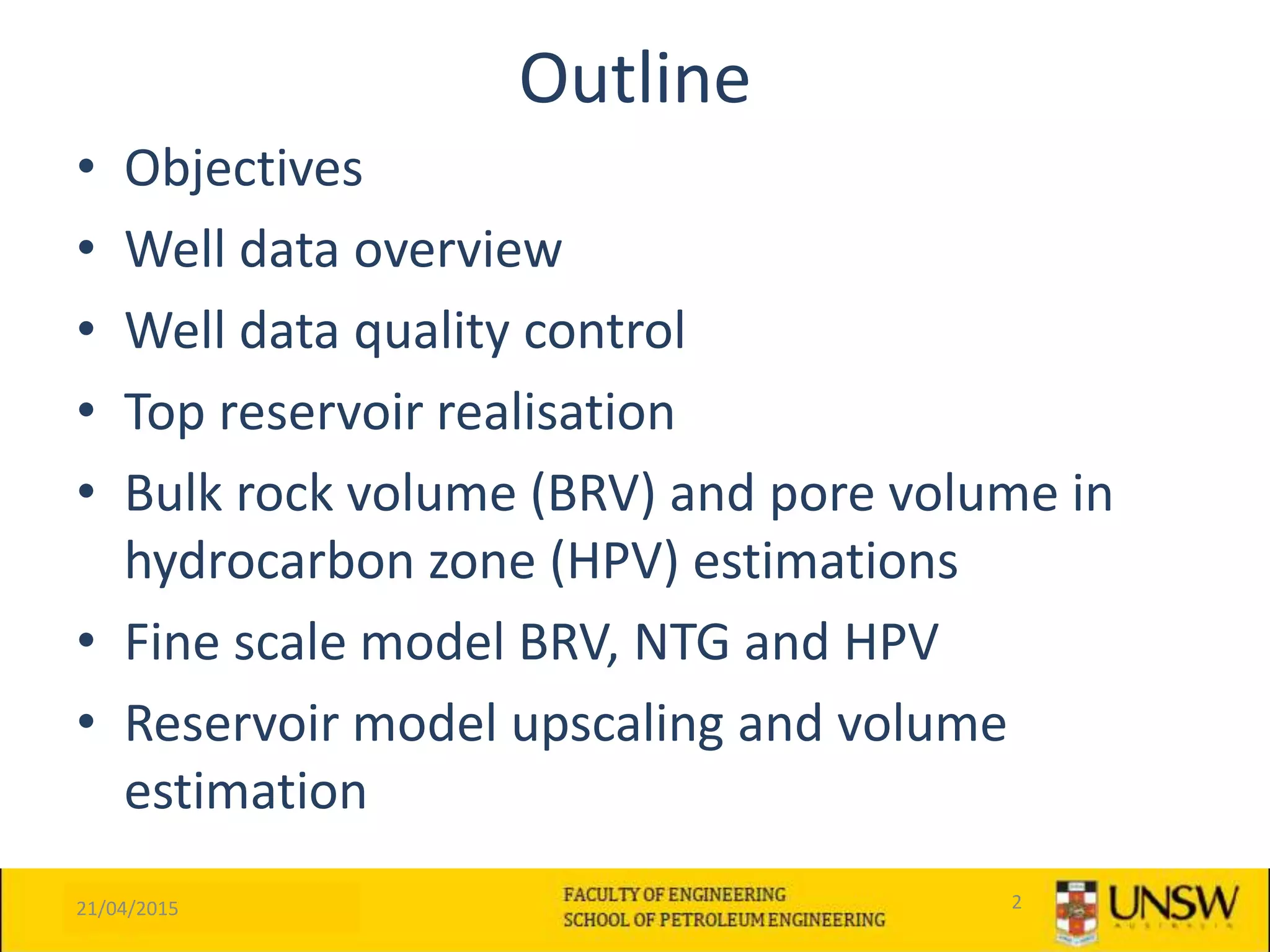 Outline

• Objectives
• Well data overview
• Well data quality control
• Top reservoir realisation
• Bulk rock volume (BRV) and pore volume in hydrocarbon zone (HPV) estimations
• Fine scale model BRV, NTG and HPV
• Reservoir model upscaling and volume estimation

21/04/2015

FACULTY OF ENGINEERING
SCHOOL OF PETROLEUM ENGINEERING

2

UNSW
AUSTRALIA